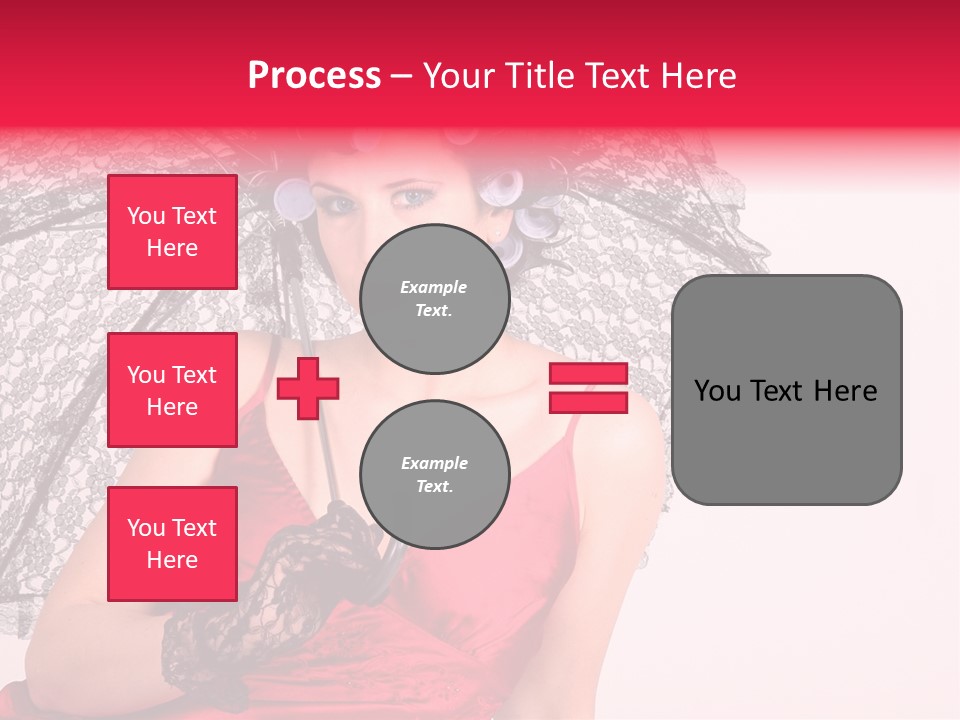 Process – Your Title Text Here

You Text Here

You Text Here

You Text Here

Example Text.

Example Text.

You Text Here